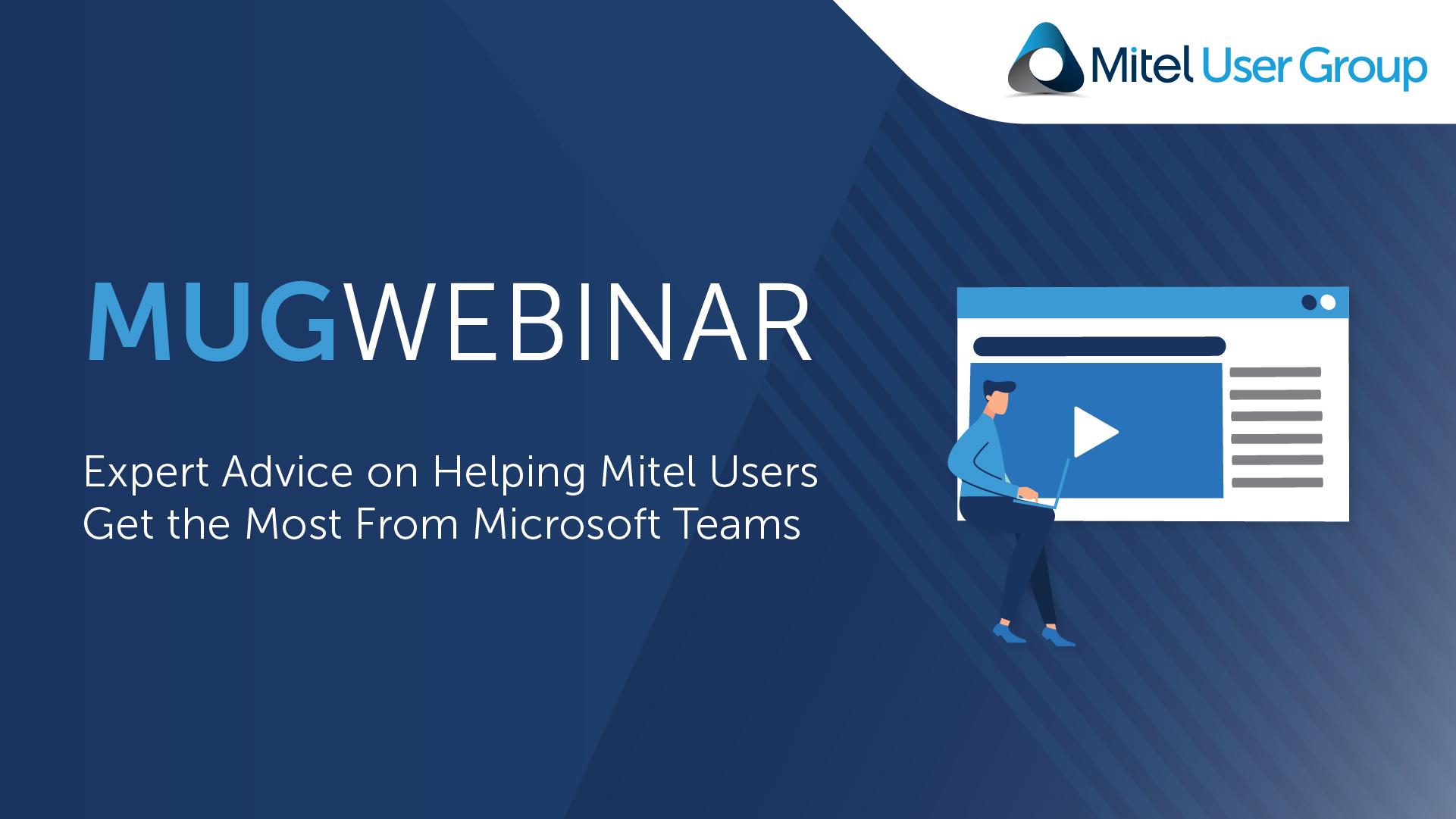 Mitel User Group

MUGWEBINAR

Expert Advice on Helping Mitel Users Get the Most From Microsoft Teams